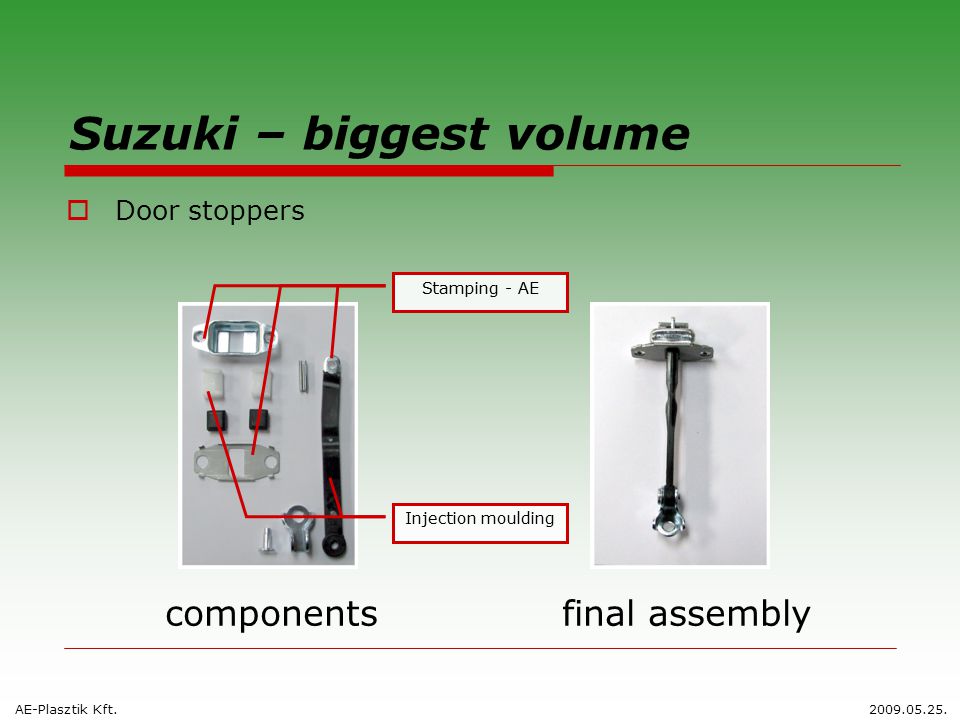 Suzuki – biggest volume

Door stoppers

Stamping - AE

Injection moulding

components

final assembly

AE-Plasztik Kft.

2009.05.25.